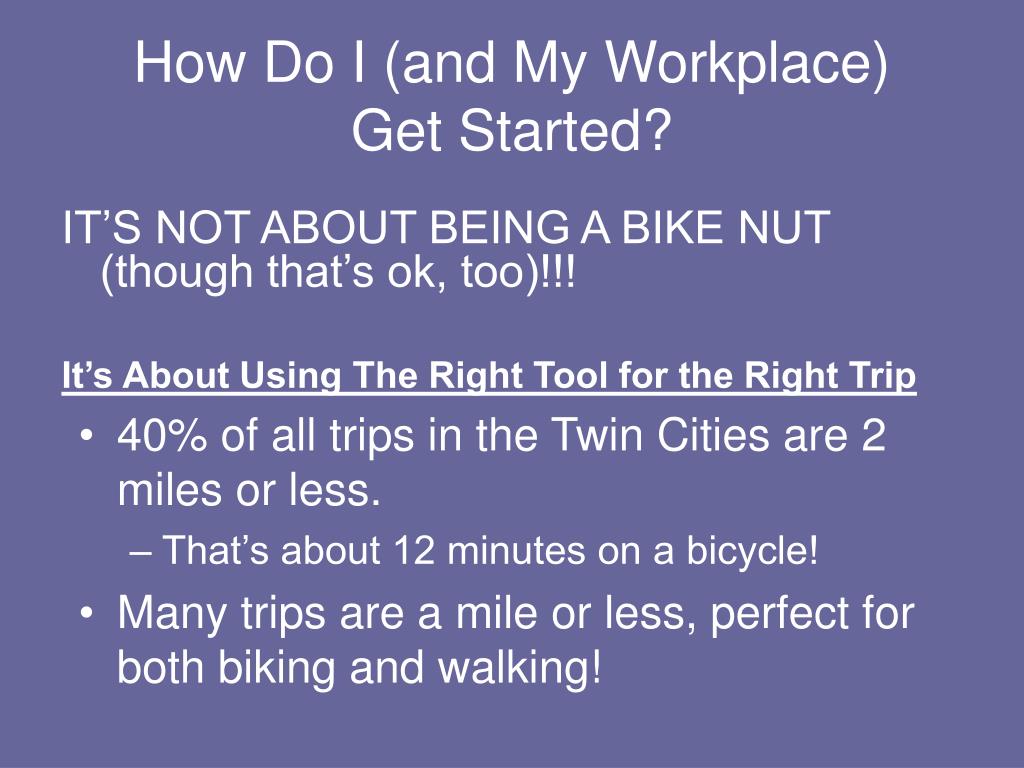 How Do I (and My Workplace) Get Started?

IT’S NOT ABOUT BEING A BIKE NUT (though that’s ok, too)!!!

It’s About Using The Right Tool for the Right Trip

• 40% of all trips in the Twin Cities are 2 miles or less.
– That’s about 12 minutes on a bicycle!
• Many trips are a mile or less, perfect for both biking and walking!